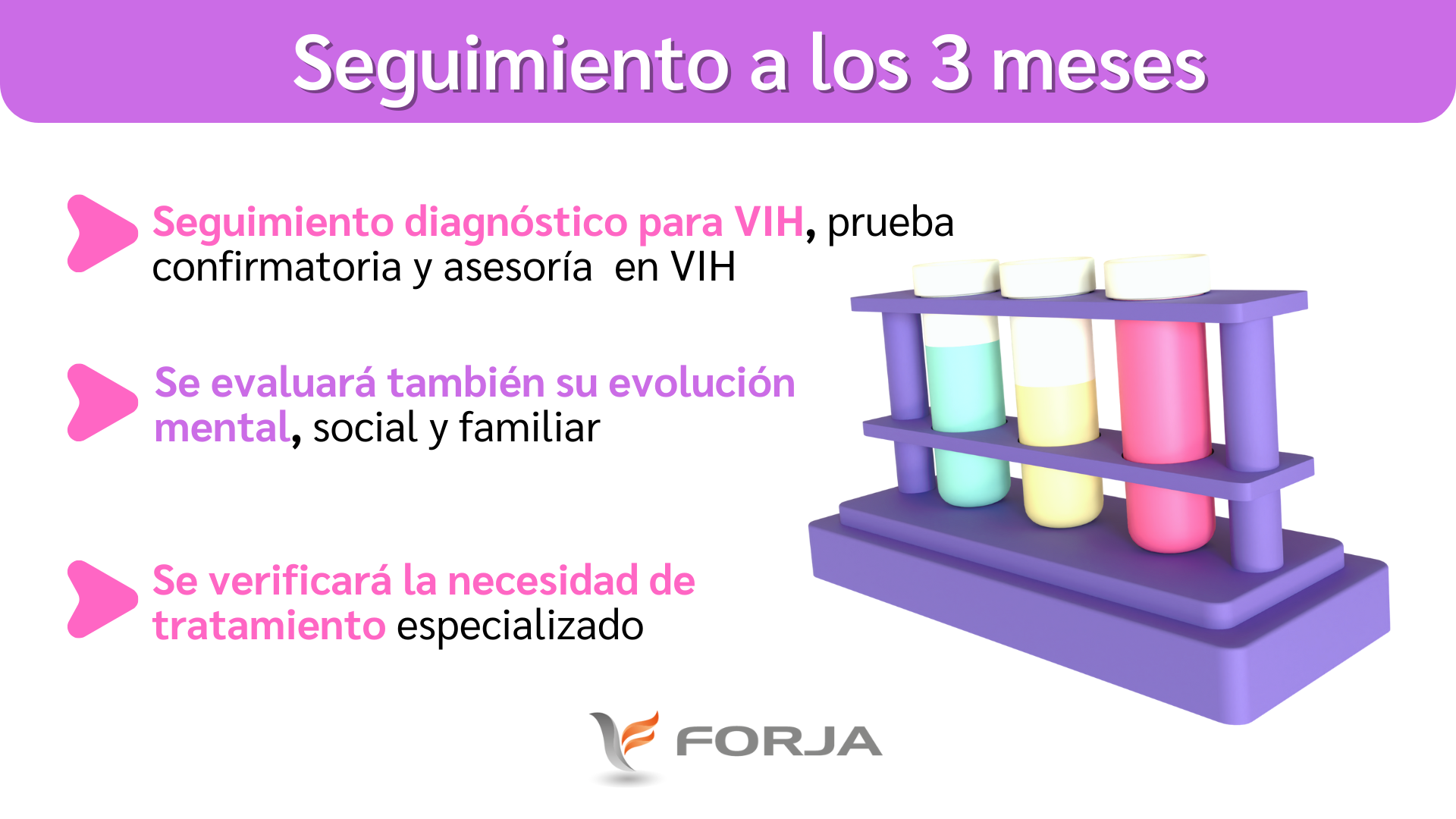 Seguimiento a los 3 meses

Seguimiento diagnóstico para VIH, prueba confirmatoria y asesoría  en VIH

Se evaluará también su evolución mental, social y familiar

Se verificará la necesidad de tratamiento especializado

FORJA